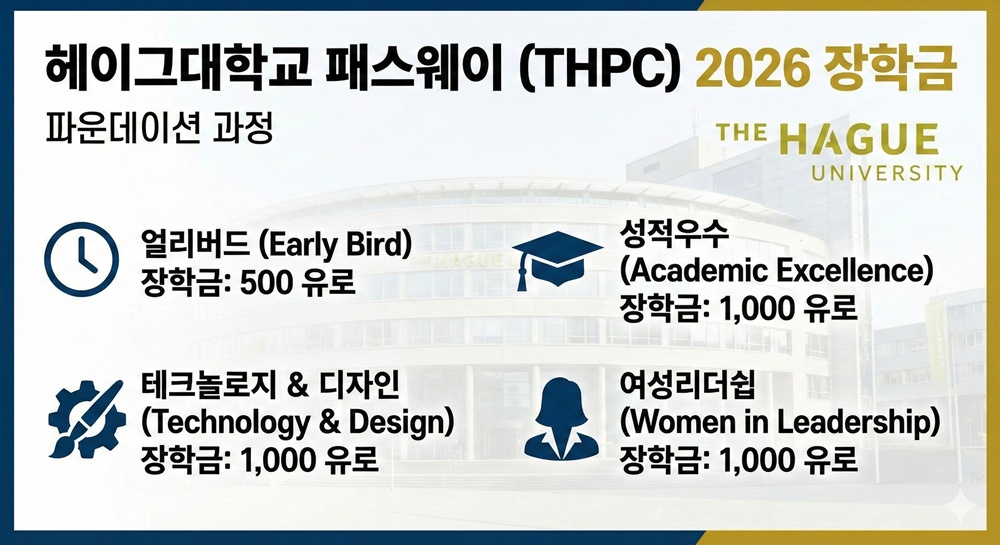 헤이그대학교 패스웨이 (THPC) 2026 장학금

파운데이션 과정

THE HAGUE
UNIVERSITY

얼리버드 (Early Bird)
장학금: 500 유로

성적우수
(Academic Excellence)
장학금: 1,000 유로

테크놀로지 & 디자인
(Technology & Design)
장학금: 1,000 유로

여성리더쉽
(Women in Leadership)
장학금: 1,000 유로